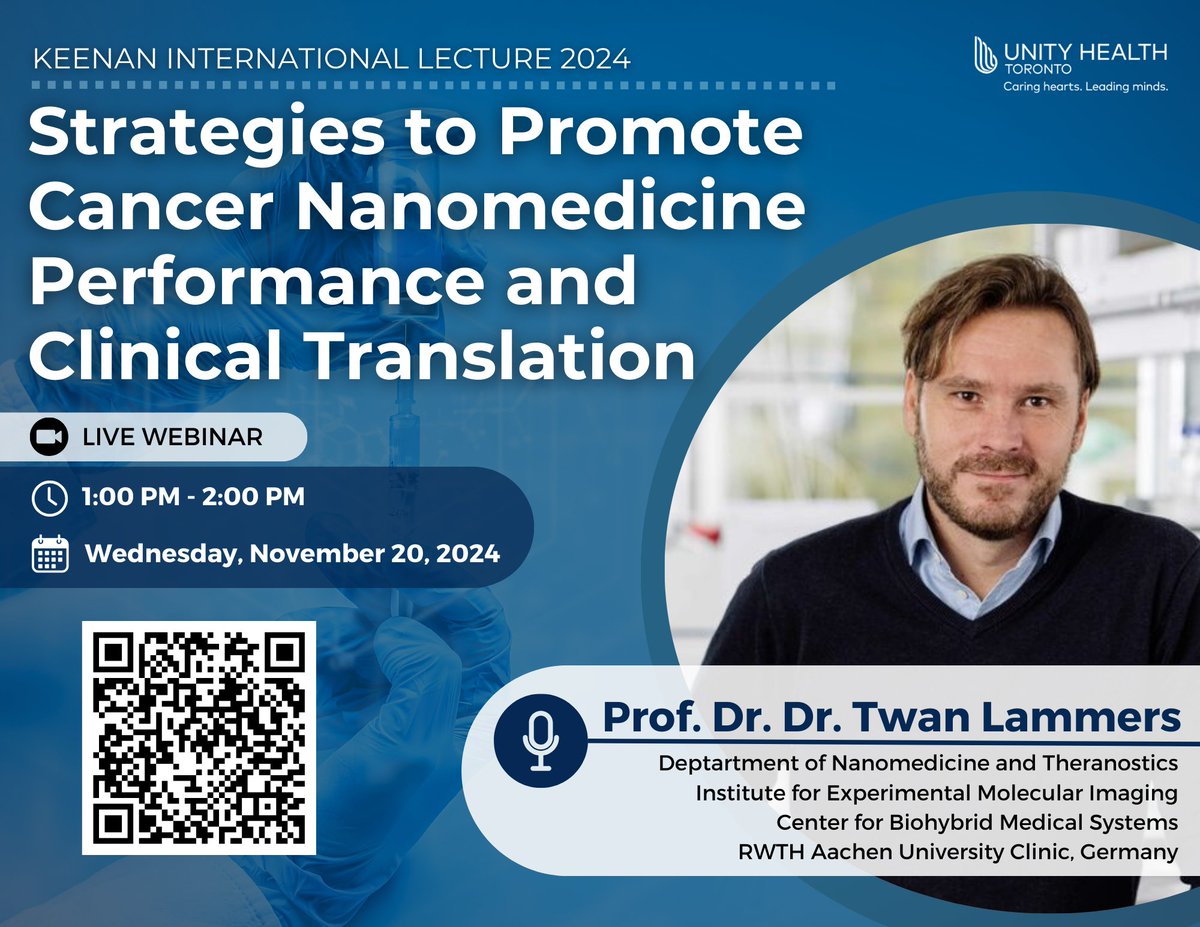 KEENAN INTERNATIONAL LECTURE 2024

UNITY HEALTH TORONTO
Caring hearts. Leading minds.

Strategies to Promote Cancer Nanomedicine Performance and Clinical Translation

LIVE WEBINAR

1:00 PM - 2:00 PM

Wednesday, November 20, 2024

Prof. Dr. Dr. Twan Lammers

Deptartment of Nanomedicine and Theranostics
Institute for Experimental Molecular Imaging
Center for Biohybrid Medical Systems
RWTH Aachen University Clinic, Germany